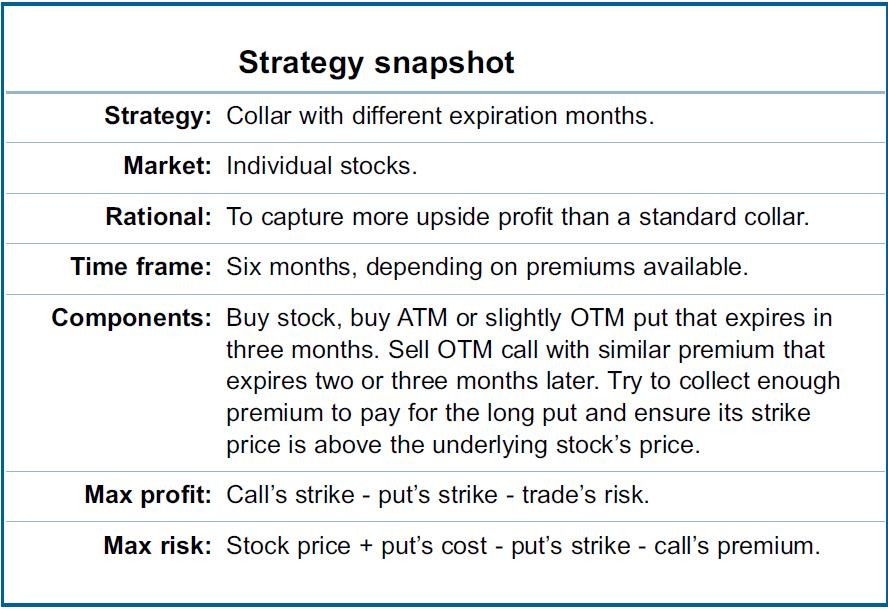 Strategy snapshot

| | |
|---|---|
| Strategy: | Collar with different expiration months. |
| Market: | Individual stocks. |
| Rational: | To capture more upside profit than a standard collar. |
| Time frame: | Six months, depending on premiums available. |
| Components: | Buy stock, buy ATM or slightly OTM put that expires in three months. Sell OTM call with similar premium that expires two or three months later. Try to collect enough premium to pay for the long put and ensure its strike price is above the underlying stock's price. |
| Max profit: | Call's strike - put's strike - trade's risk. |
| Max risk: | Stock price + put's cost - put's strike - call's premium. |